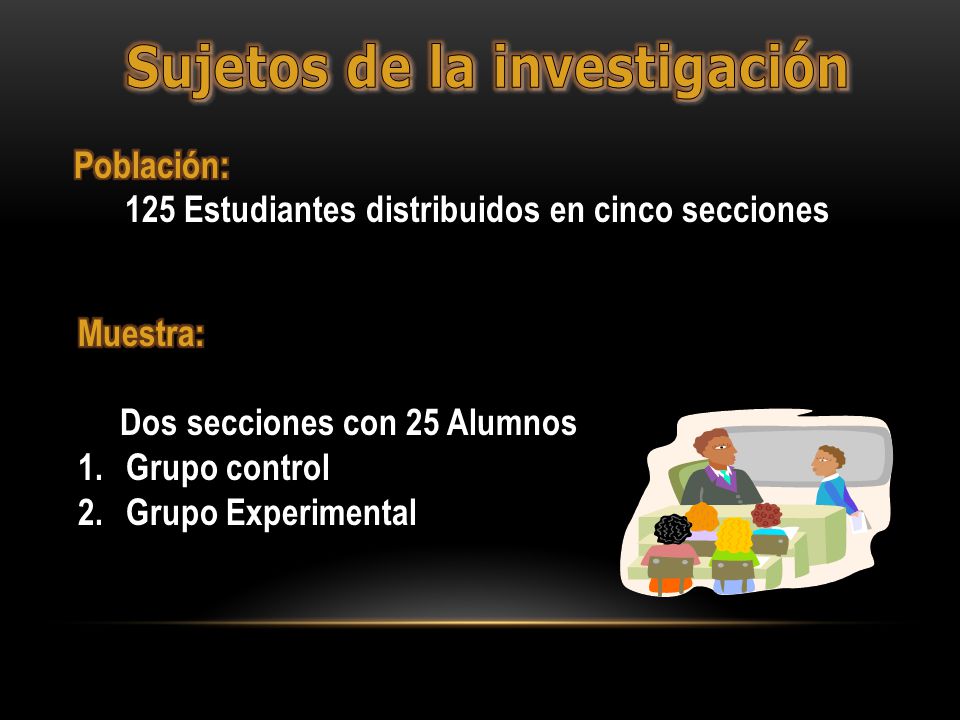 Sujetos de la investigación

Población:

125 Estudiantes distribuidos en cinco secciones

Muestra:

Dos secciones con 25 Alumnos

1. Grupo control
2. Grupo Experimental